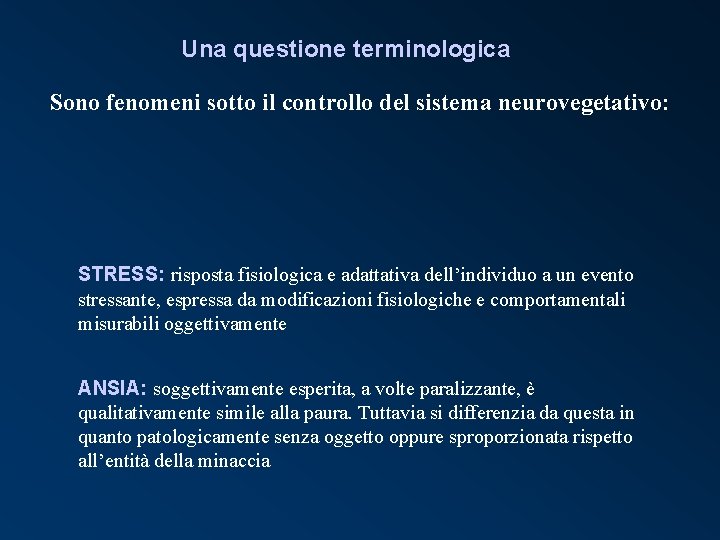 Una questione terminologica

Sono fenomeni sotto il controllo del sistema neurovegetativo:

STRESS: risposta fisiologica e adattativa dell’individuo a un evento stressante, espressa da modificazioni fisiologiche e comportamentali misurabili oggettivamente

ANSIA: soggettivamente esperita, a volte paralizzante, è qualitativamente simile alla paura. Tuttavia si differenzia da questa in quanto patologicamente senza oggetto oppure sproporzionata rispetto all’entità della minaccia